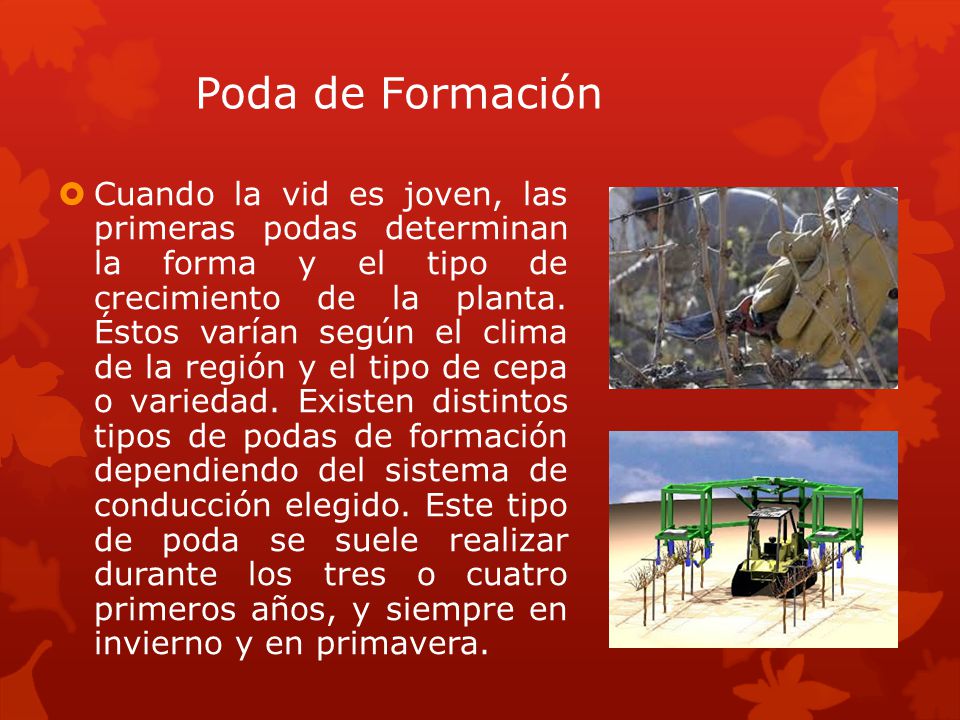 Poda de Formación

Cuando la vid es joven, las primeras podas determinan la forma y el tipo de crecimiento de la planta. Éstos varían según el clima de la región y el tipo de cepa o variedad. Existen distintos tipos de podas de formación dependiendo del sistema de conducción elegido. Este tipo de poda se suele realizar durante los tres o cuatro primeros años, y siempre en invierno y en primavera.